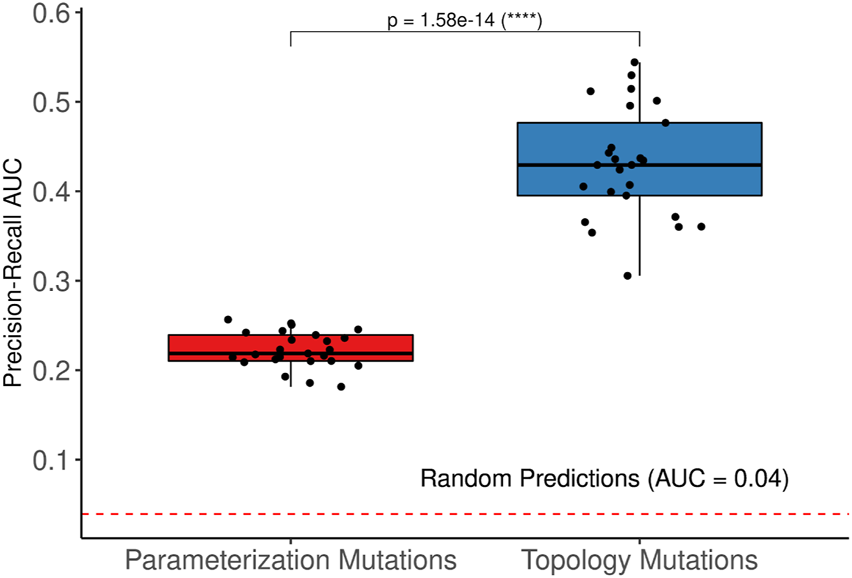 p = 1.58e-14 (****)

Precision-Recall AUC

0.6
0.5
0.4
0.3
0.2
0.1

Random Predictions (AUC = 0.04)

Parameterization Mutations
Topology Mutations